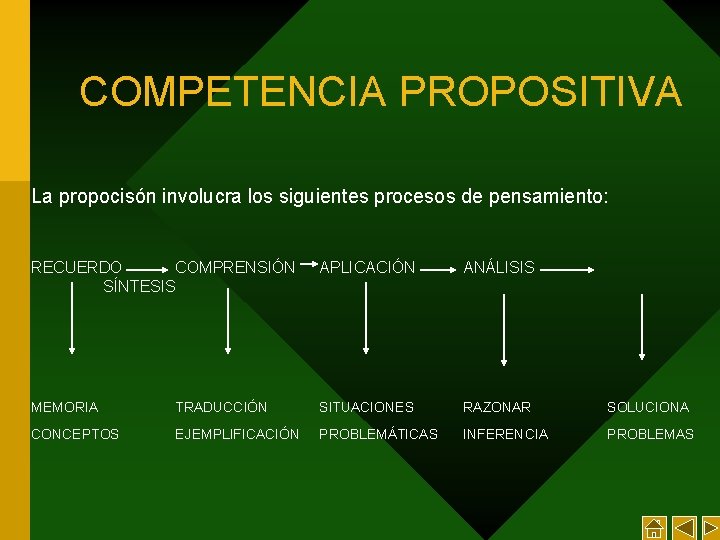 COMPETENCIA PROPOSITIVA

La propocisón involucra los siguientes procesos de pensamiento:

RECUERDO → COMPRENSIÓN → APLICACIÓN → ANÁLISIS →
SÍNTESIS

MEMORIA CONCEPTOS

TRADUCCIÓN EJEMPLIFICACIÓN

SITUACIONES PROBLEMÁTICAS

RAZONAR INFERENCIA

SOLUCIONA PROBLEMAS